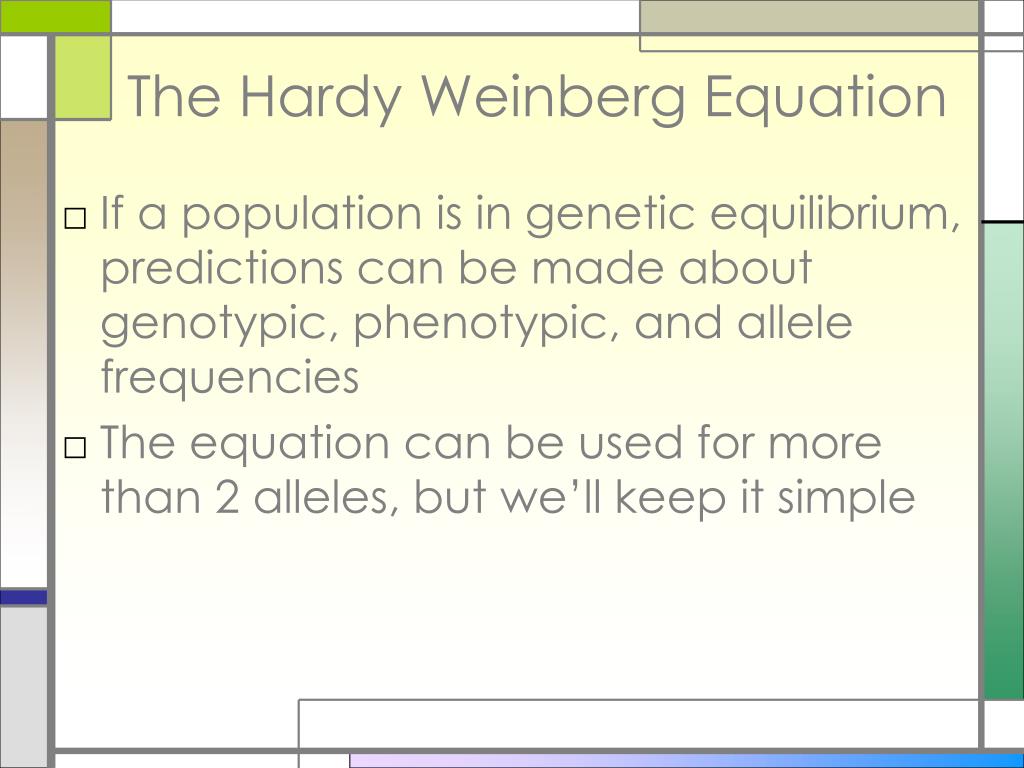 The Hardy Weinberg Equation

□ If a population is in genetic equilibrium, predictions can be made about genotypic, phenotypic, and allele frequencies

□ The equation can be used for more than 2 alleles, but we'll keep it simple